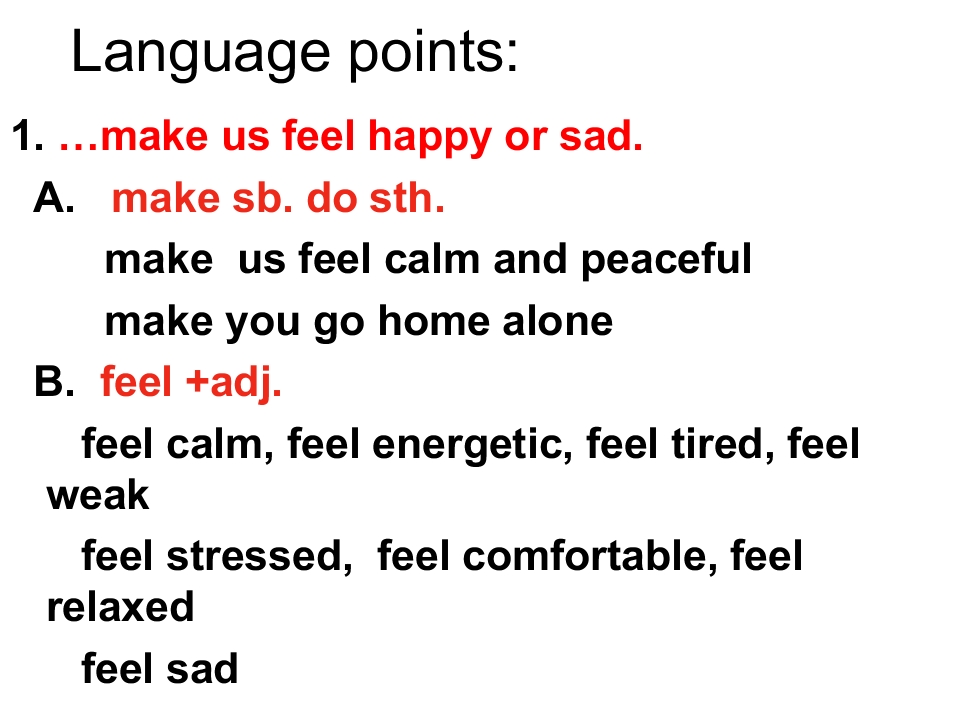 Language points:

1. …make us feel happy or sad.

A. make sb. do sth.

make us feel calm and peaceful

make you go home alone

B. feel +adj.

feel calm, feel energetic, feel tired, feel weak

feel stressed, feel comfortable, feel relaxed

feel sad